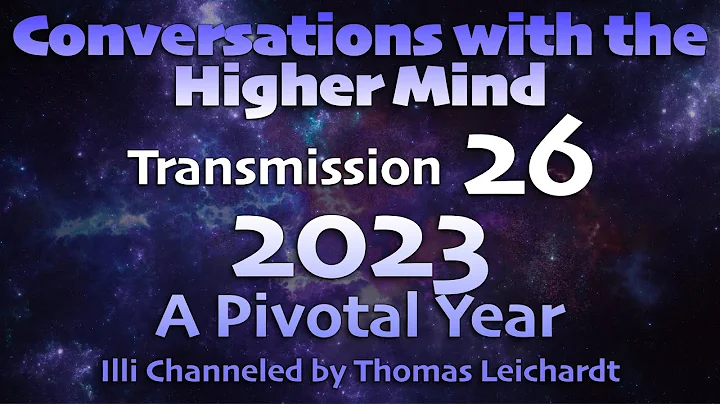 Conversations with the Higher Mind

Transmission 26

2023

A Pivotal Year

Illi Channeled by Thomas Leichardt